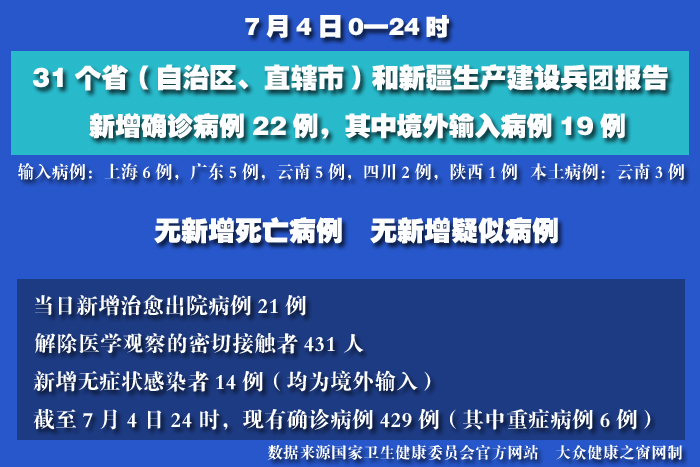 7 月 4 日 0—24 时

31 个省（自治区、直辖市）和新疆生产建设兵团报告

新增确诊病例 22 例，其中境外输入病例 19 例

输入病例：上海 6 例，广东 5 例，云南 5 例，四川 2 例，陕西 1 例 本土病例：云南 3 例

无新增死亡病例 无新增疑似病例

当日新增治愈出院病例 21 例

解除医学观察的密切接触者 431 人

新增无症状感染者 14 例（均为境外输入）

截至 7 月 4 日 24 时，现有确诊病例 429 例（其中重症病例 6 例）

数据来源国家卫生健康委员会官方网站 大众健康之窗网制